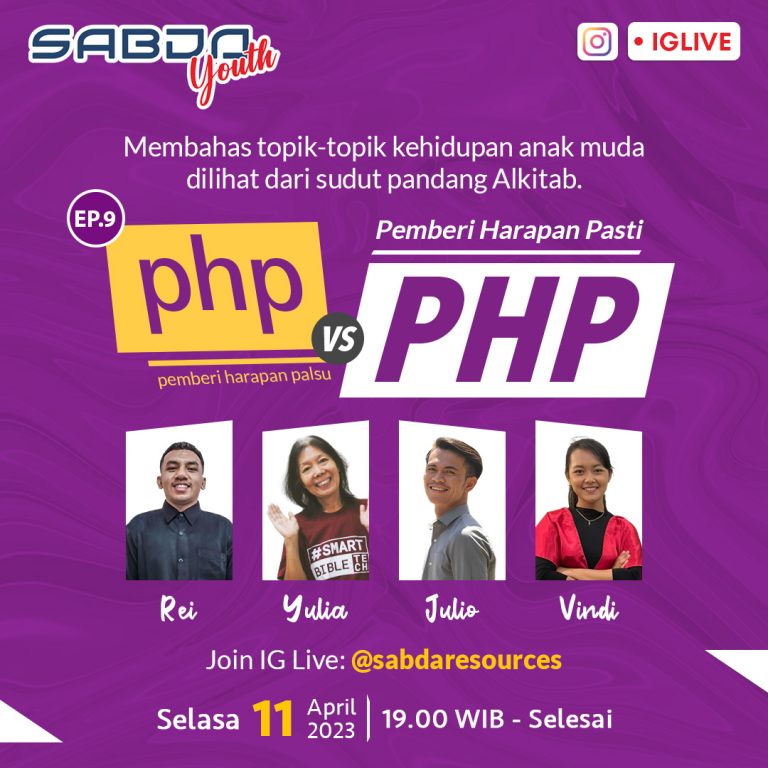 SABDA Youth

• IGLIVE

Membahas topik-topik kehidupan anak muda dilihat dari sudut pandang Alkitab.

EP.9

php
pemberi harapan palsu

VS

Pemberi Harapan Pasti
PHP

#SMART BIBLE TECH

Rei
Yulia
Julio
Vindi

Join IG Live: @sabdaresources

Selasa 11 April 2023 | 19.00 WIB - Selesai